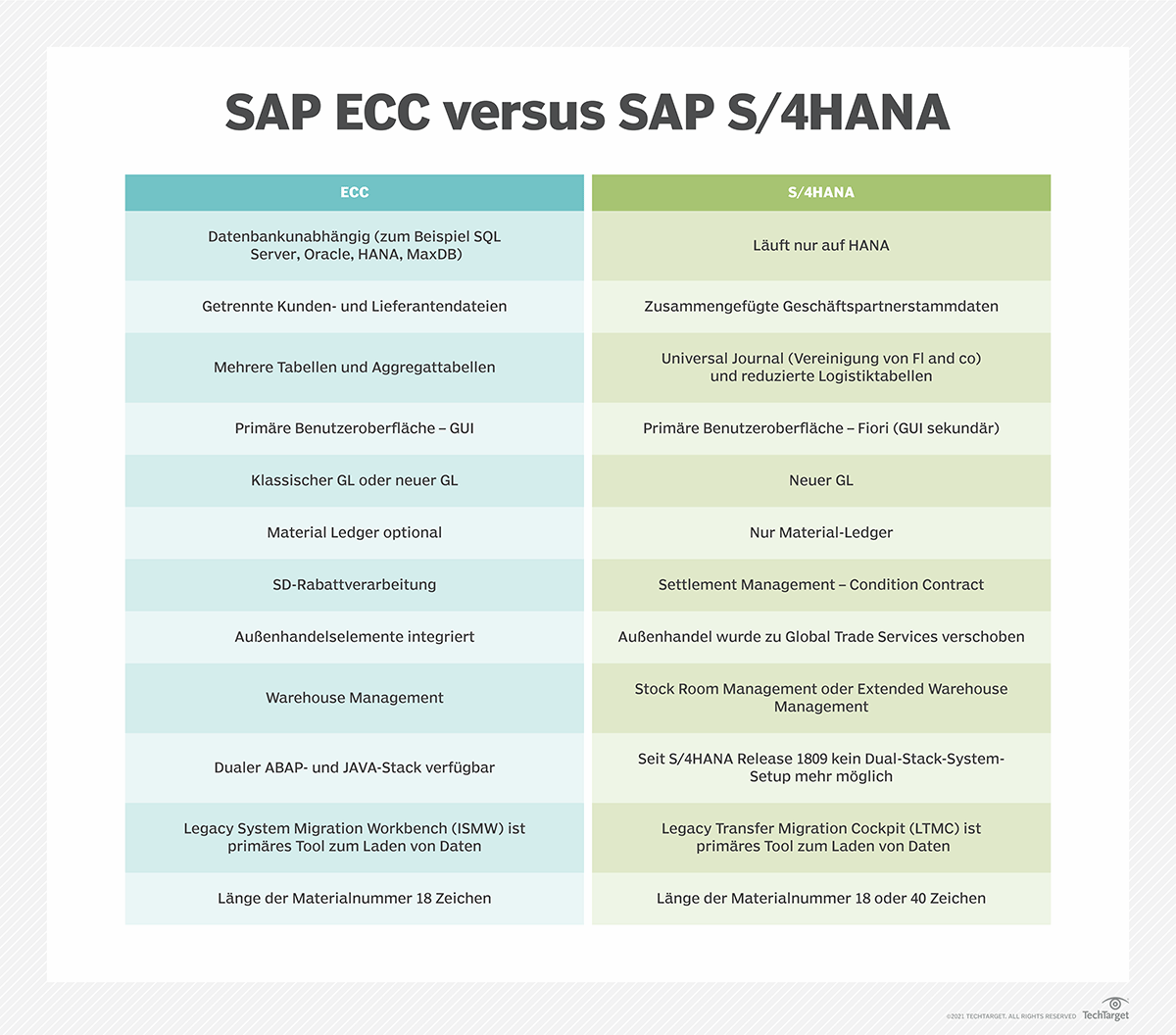 SAP ECC versus SAP S/4HANA

| ECC | S/4HANA |
|---|---|
| Datenbankunabhängig (zum Beispiel SQL Server, Oracle, HANA, MaxDB) | Läuft nur auf HANA |
| Getrennte Kunden- und Lieferantendateien | Zusammengefügte Geschäftspartnerstammdaten |
| Mehrere Tabellen und Aggregattabellen | Universal Journal (Vereinigung von FI and co) und reduzierte Logistiktabellen |
| Primäre Benutzeroberfläche – GUI | Primäre Benutzeroberfläche – Fiori (GUI sekundär) |
| Klassischer GL oder neuer GL | Neuer GL |
| Material Ledger optional | Nur Material-Ledger |
| SD-Rabattverarbeitung | Settlement Management – Condition Contract |
| Außenhandelselemente integriert | Außenhandel wurde zu Global Trade Services verschoben |
| Warehouse Management | Stock Room Management oder Extended Warehouse Management |
| Dualer ABAP- und JAVA-Stack verfügbar | Seit S/4HANA Release 1809 kein Dual-Stack-System-Setup mehr möglich |
| Legacy System Migration Workbench (ISMW) ist primäres Tool zum Laden von Daten | Legacy Transfer Migration Cockpit (LTMC) ist primäres Tool zum Laden von Daten |
| Länge der Materialnummer 18 Zeichen | Länge der Materialnummer 18 oder 40 Zeichen |

©2021 TECHTARGET. ALL RIGHTS RESERVED TechTarget